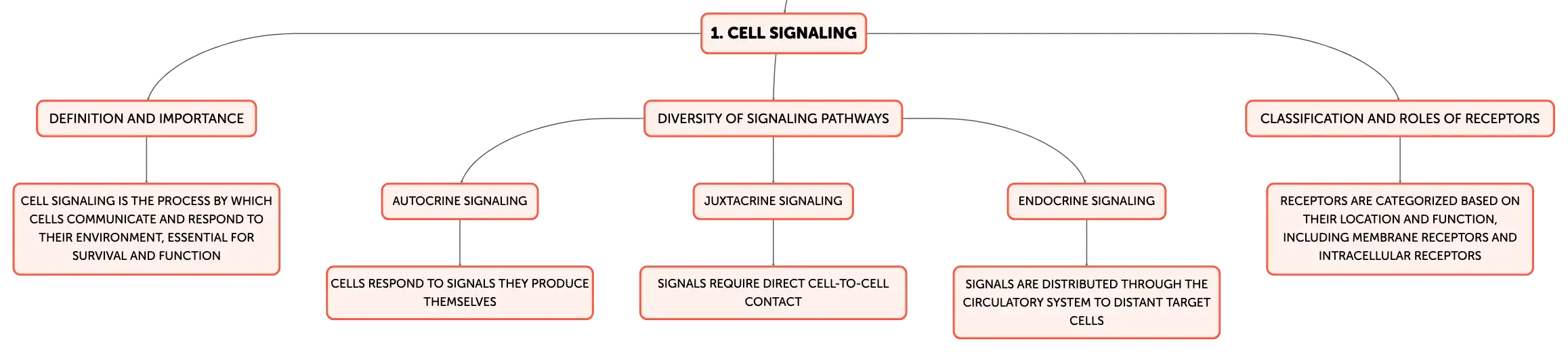 1. CELL SIGNALING

DEFINITION AND IMPORTANCE

CELL SIGNALING IS THE PROCESS BY WHICH CELLS COMMUNICATE AND RESPOND TO THEIR ENVIRONMENT, ESSENTIAL FOR SURVIVAL AND FUNCTION

DIVERSITY OF SIGNALING PATHWAYS

AUTOCRINE SIGNALING

CELLS RESPOND TO SIGNALS THEY PRODUCE THEMSELVES

JUXTACRINE SIGNALING

SIGNALS REQUIRE DIRECT CELL-TO-CELL CONTACT

ENDOCRINE SIGNALING

SIGNALS ARE DISTRIBUTED THROUGH THE CIRCULATORY SYSTEM TO DISTANT TARGET CELLS

CLASSIFICATION AND ROLES OF RECEPTORS

RECEPTORS ARE CATEGORIZED BASED ON THEIR LOCATION AND FUNCTION, INCLUDING MEMBRANE RECEPTORS AND INTRACELLULAR RECEPTORS